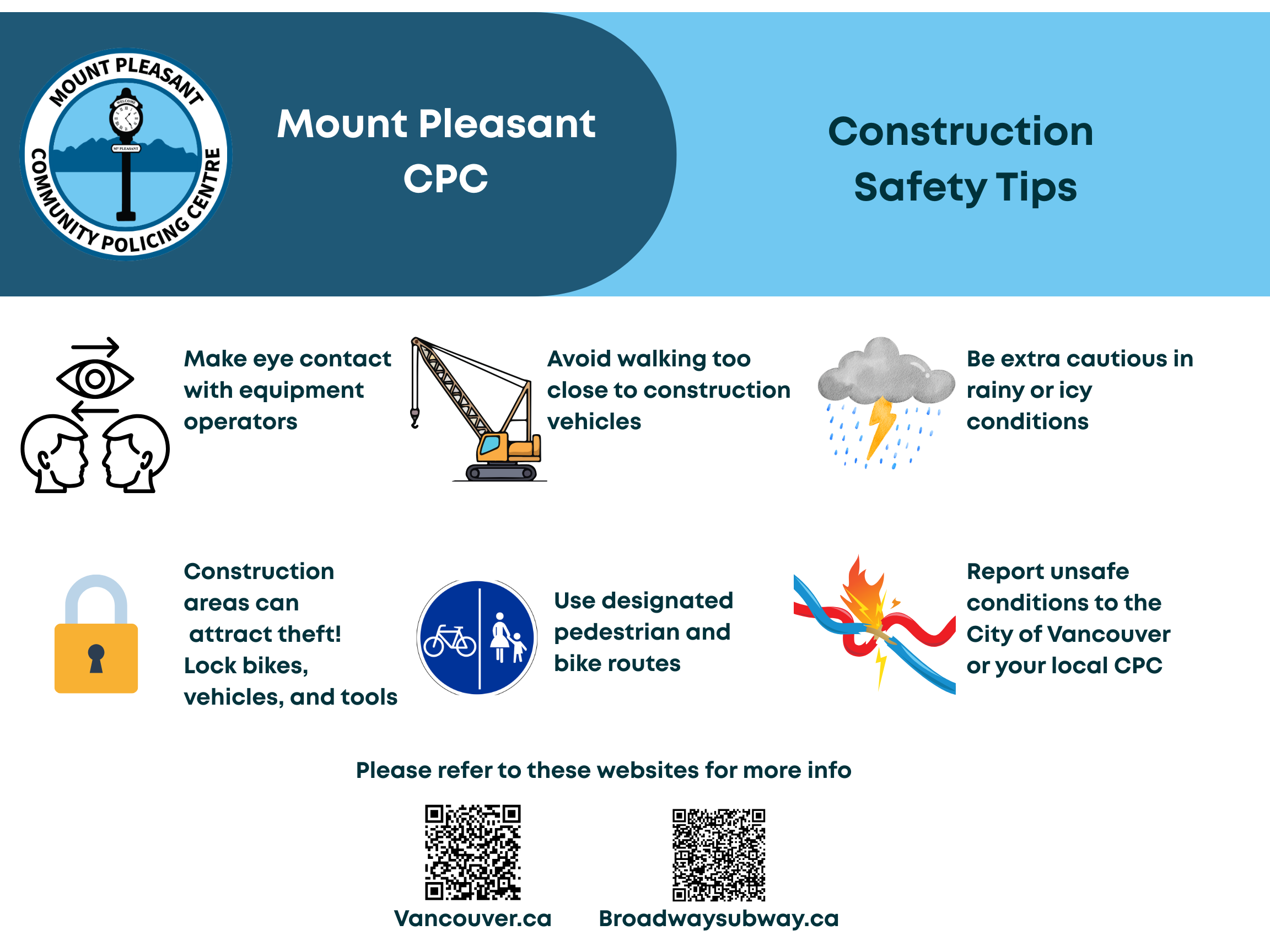 MOUNT PLEASANT COMMUNITY POLICING CENTRE

WELCOME

MT PLEASANT

Mount Pleasant CPC

Construction Safety Tips

Make eye contact with equipment operators

Avoid walking too close to construction vehicles

Be extra cautious in rainy or icy conditions

Construction areas can attract theft! Lock bikes, vehicles, and tools

Use designated pedestrian and bike routes

Report unsafe conditions to the City of Vancouver or your local CPC

Please refer to these websites for more info

Vancouver.ca

Broadwaysubway.ca